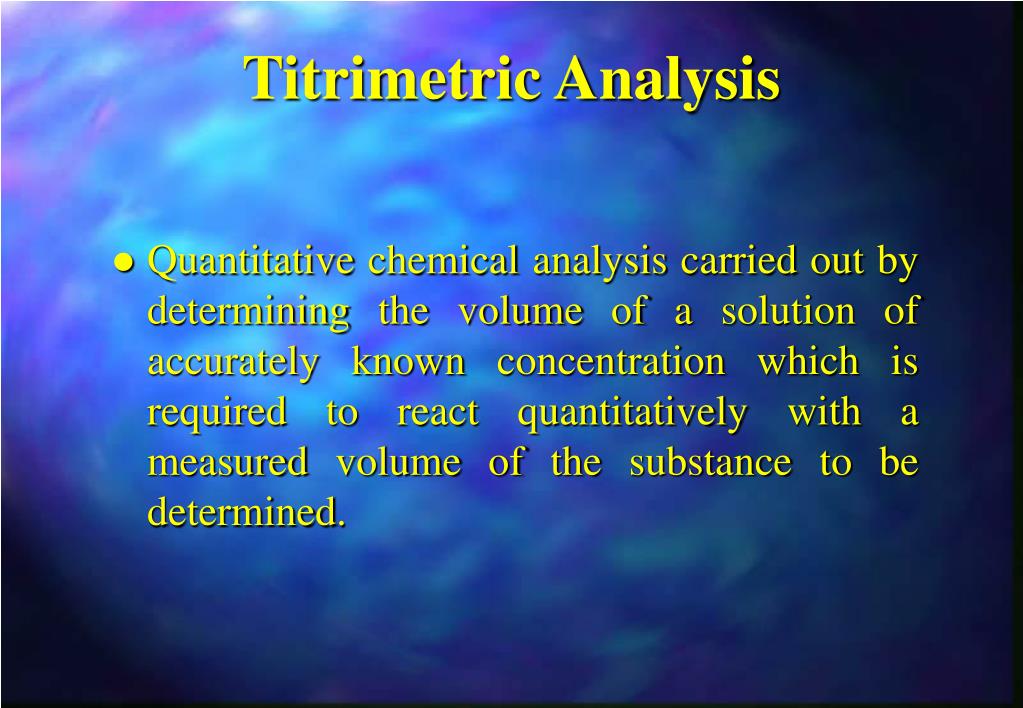 Titrimetric Analysis

● Quantitative chemical analysis carried out by determining the volume of a solution of accurately known concentration which is required to react quantitatively with a measured volume of the substance to be determined.